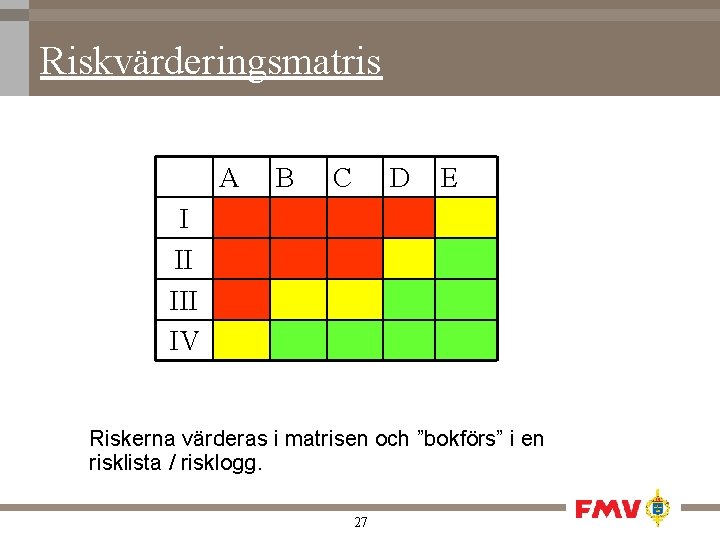 Riskvärderingsmatris

| | A | B | C | D | E |
|---|---|---|---|---|---|
| I | | | | | |
| II | | | | | |
| III | | | | | |
| IV | | | | | |

Riskerna värderas i matrisen och ”bokförs” i en risklista / risklogg.

27

FMV